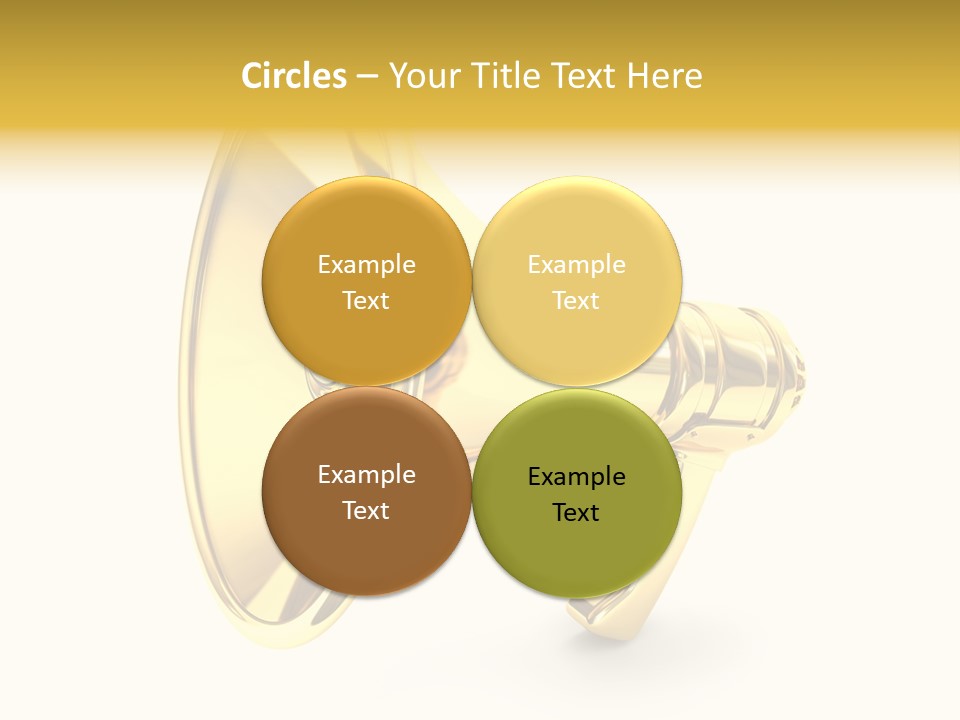 Circles – Your Title Text Here

Example Text

Example Text

Example Text

Example Text